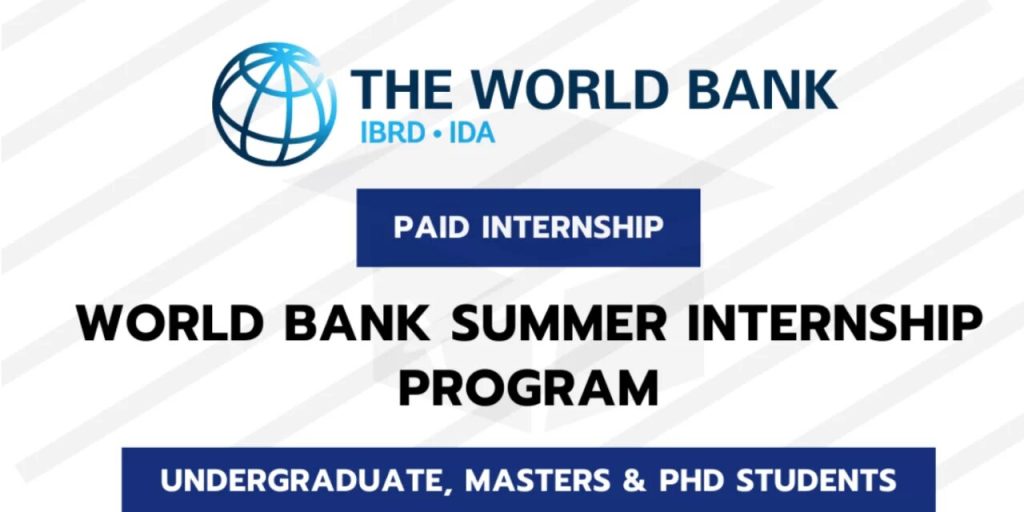 THE WORLD BANK
IBRD • IDA

PAID INTERNSHIP

WORLD BANK SUMMER INTERNSHIP PROGRAM

UNDERGRADUATE, MASTERS & PHD STUDENTS